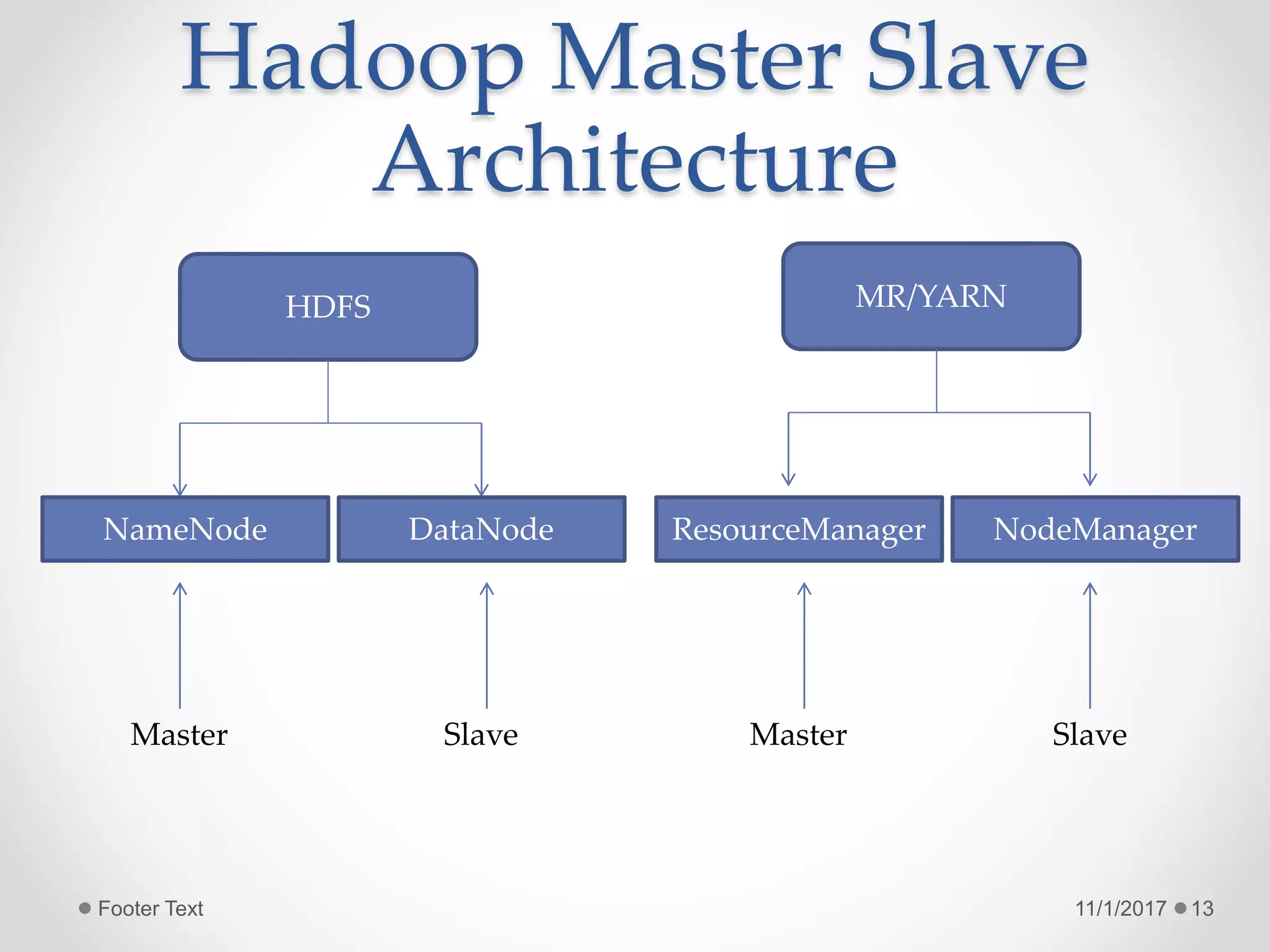 Hadoop Master Slave Architecture

HDFS

MR/YARN

NameNode

DataNode

ResourceManager

NodeManager

Master

Slave

Master

Slave

Footer Text

11/1/2017 13